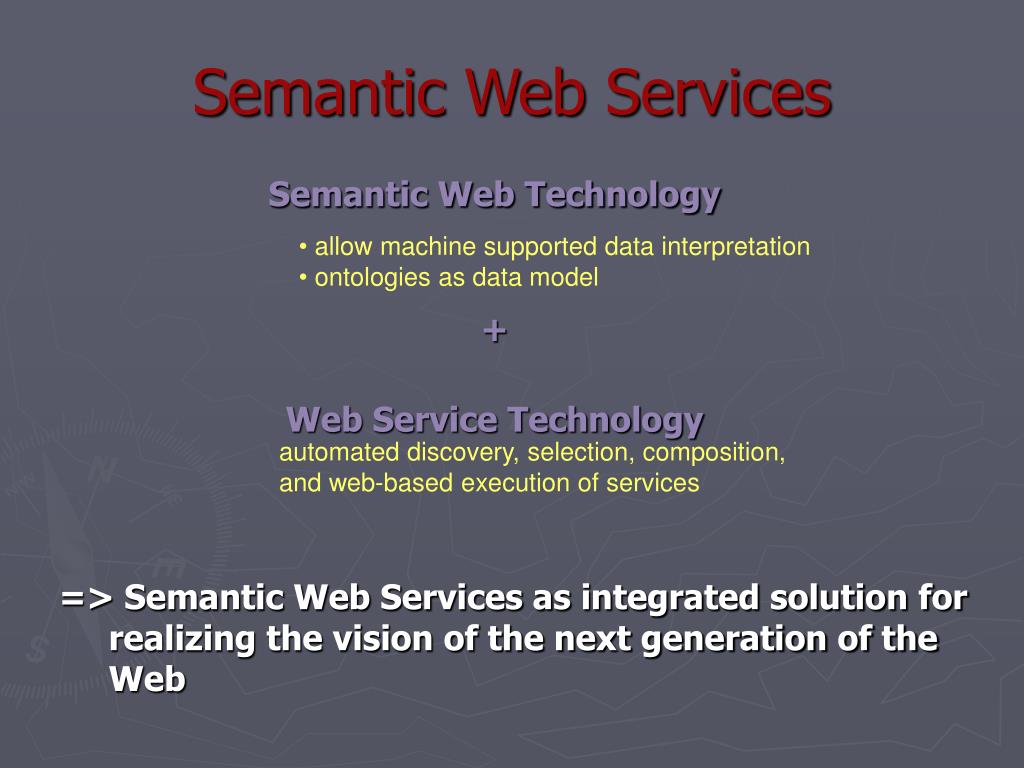 Semantic Web Services

Semantic Web Technology

• allow machine supported data interpretation
• ontologies as data model

+

Web Service Technology

automated discovery, selection, composition, and web-based execution of services

=> Semantic Web Services as integrated solution for realizing the vision of the next generation of the Web